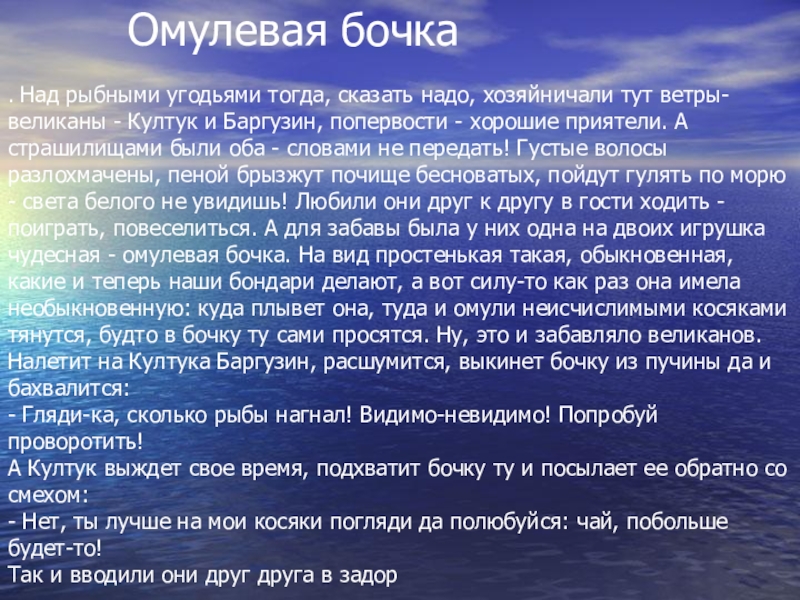 Омулевая бочка

. Над рыбными угодьями тогда, сказать надо, хозяйничали тут ветры-великаны - Култук и Баргузин, попервости - хорошие приятели. А страшилищами были оба - словами не передать! Густые волосы разлохмачены, пеной брызжут почище бесноватых, пойдут гулять по морю - света белого не увидишь! Любили они друг к другу в гости ходить - поиграть, повеселиться. А для забавы была у них одна на двоих игрушка чудесная - омулевая бочка. На вид простенькая такая, обыкновенная, какие и теперь наши бондари делают, а вот силу-то как раз она имела необыкновенную: куда плывет она, туда и омули неисчислимыми косяками тянутся, будто в бочку ту сами просятся. Ну, это и забавляло великанов. Налетит на Култука Баргузин, расшумится, выкинет бочку из пучины да и бахвалится:
- Гляди-ка, сколько рыбы нагнал! Видимо-невидимо! Попробуй проворотить!
А Култук выждет свое время, подхватит бочку ту и посылает ее обратно со смехом:
- Нет, ты лучше на мои косяки погляди да полюбуйся: чай, побольше будет-то!
Так и вводили они друг друга в задор